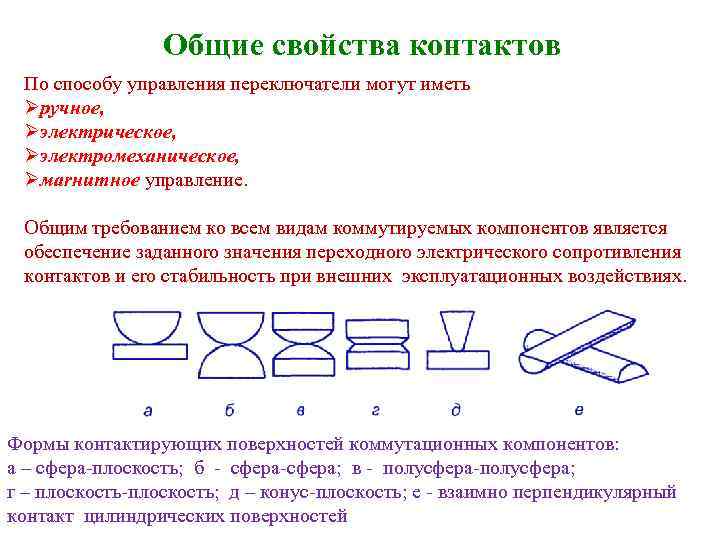 Общие свойства контактов

По способу управления переключатели могут иметь
➢ручное,
➢электрическое,
➢электромеханическое,
➢магнитное управление.

Общим требованием ко всем видам коммутируемых компонентов является обеспечение заданного значения переходного электрического сопротивления контактов и его стабильность при внешних эксплуатационных воздействиях.

а б в г д е

Формы контактирующих поверхностей коммутационных компонентов:
а – сфера-плоскость; б - сфера-сфера; в - полусфера-полусфера; г – плоскость-плоскость; д – конус-плоскость; е - взаимно перпендикулярный контакт цилиндрических поверхностей